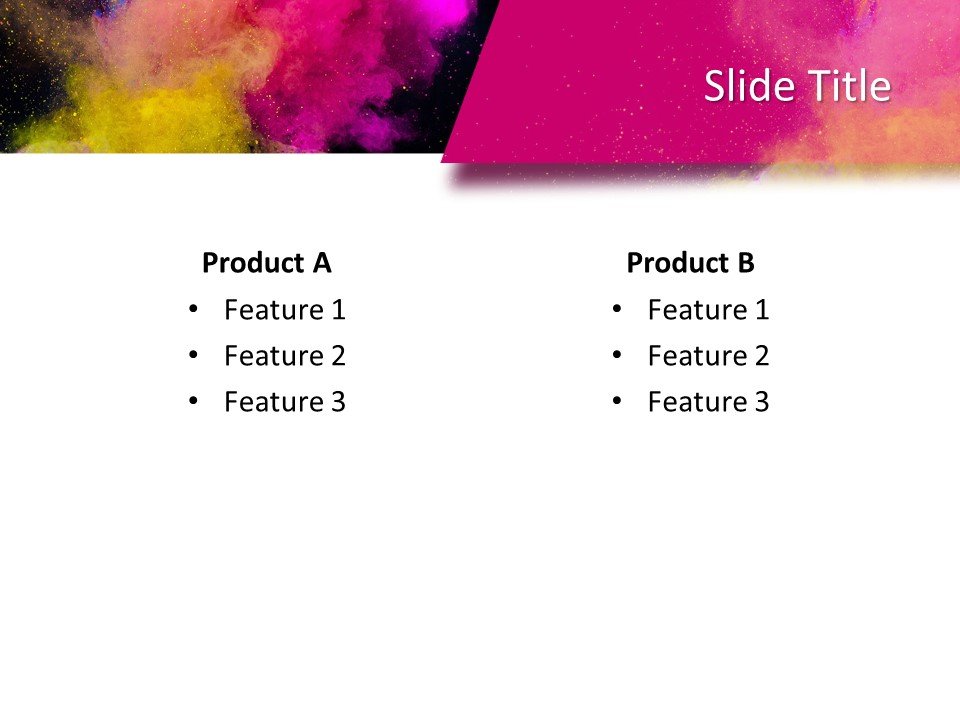 Slide Title

Product A
• Feature 1
• Feature 2
• Feature 3

Product B
• Feature 1
• Feature 2
• Feature 3